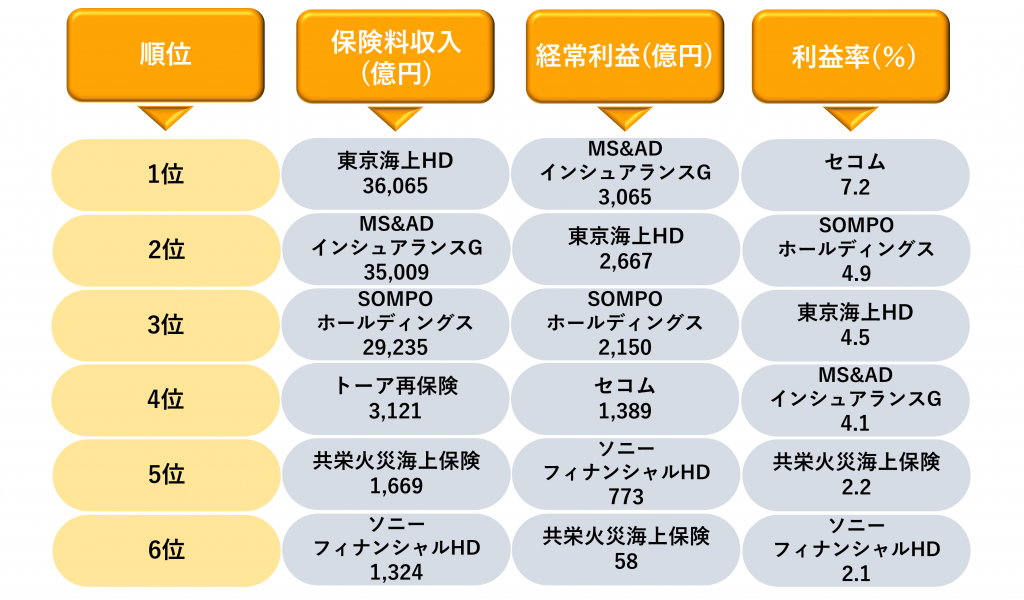 | 順位 | 保険料収入（億円） | 経常利益（億円） | 利益率（%） |
|---|---|---|---|
| 1位 | 東京海上HD 36,065 | MS&AD インシュアランスG 3,065 | セコム 7.2 |
| 2位 | MS&AD インシュアランスG 35,009 | 東京海上HD 2,667 | SOMPO ホールディングス 4.9 |
| 3位 | SOMPO ホールディングス 29,235 | SOMPO ホールディングス 2,150 | 東京海上HD 4.5 |
| 4位 | トーア再保険 3,121 | セコム 1,389 | MS&AD インシュアランスG 4.1 |
| 5位 | 共栄火災海上保険 1,669 | ソニー フィナンシャルHD 773 | 共栄火災海上保険 2.2 |
| 6位 | ソニー フィナンシャルHD 1,324 | 共栄火災海上保険 58 | ソニー フィナンシャルHD 2.1 |